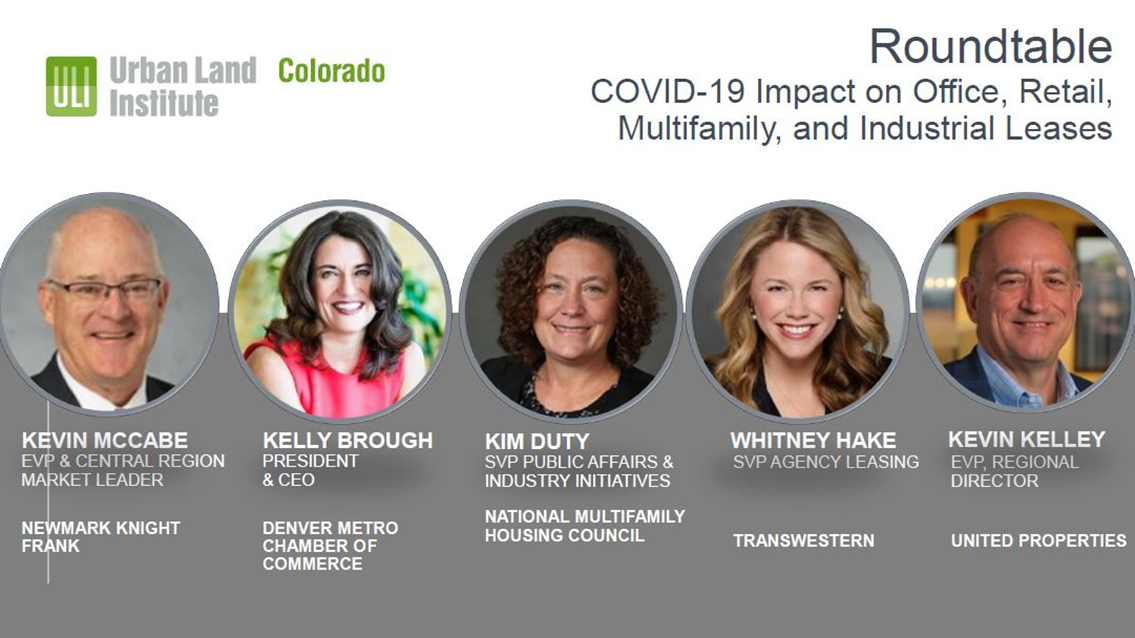 ULI Urban Land Institute Colorado

Roundtable
COVID-19 Impact on Office, Retail, Multifamily, and Industrial Leases

KEVIN MCCABE
EVP & CENTRAL REGION MARKET LEADER

NEWMARK KNIGHT FRANK

KELLY BROUGH
PRESIDENT & CEO

DENVER METRO CHAMBER OF COMMERCE

KIM DUTY
SVP PUBLIC AFFAIRS & INDUSTRY INITIATIVES

NATIONAL MULTIFAMILY HOUSING COUNCIL

WHITNEY HAKE
SVP AGENCY LEASING

TRANSWESTERN

KEVIN KELLEY
EVP, REGIONAL DIRECTOR

UNITED PROPERTIES